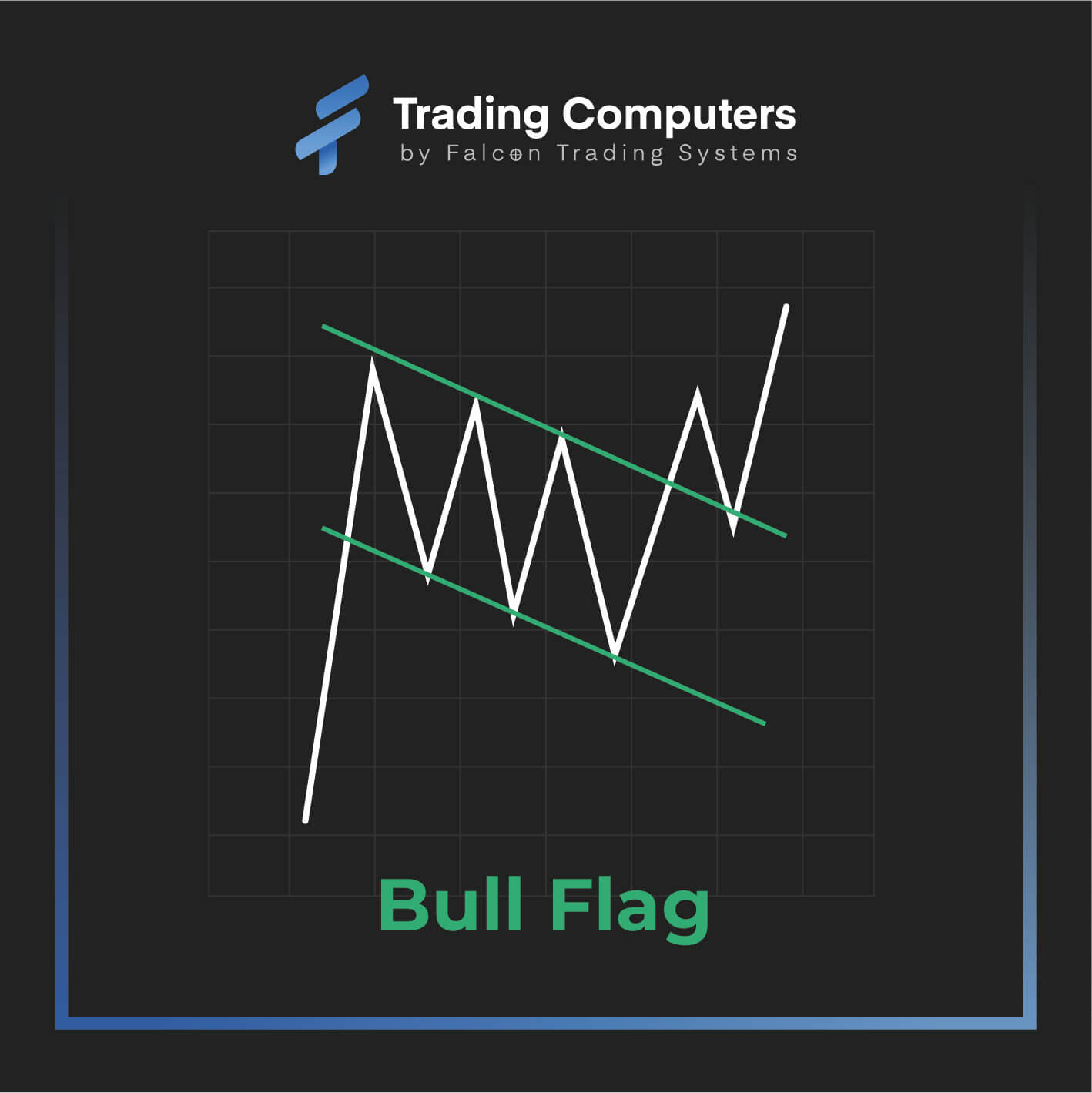 Trading Computers
by Falcon Trading Systems

Bull Flag